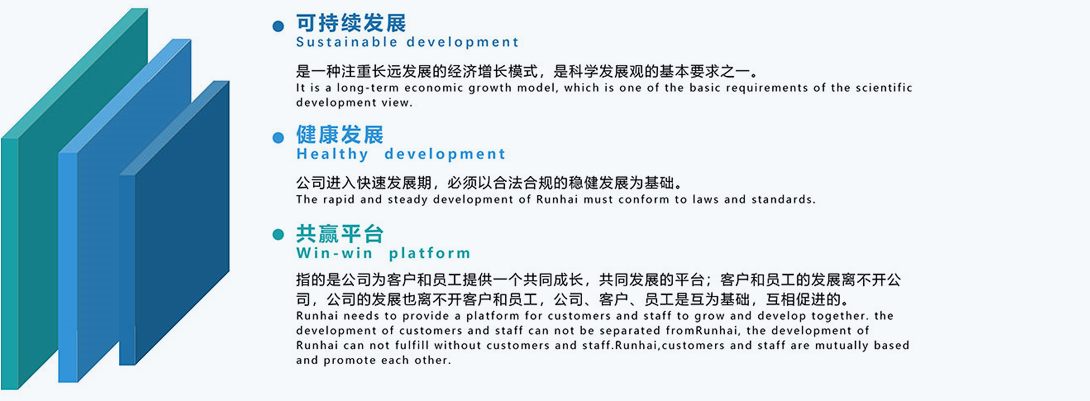 可持续发展
Sustainable development

是一种注重长远发展的经济增长模式，是科学发展观的基本要求之一。
It is a long-term economic growth model, which is one of the basic requirements of the scientific development view.

健康发展
Healthy development

公司进入快速发展期，必须以合法合规的稳健发展为基础。
The rapid and steady development of Runhai must conform to laws and standards.

共赢平台
Win-win platform

指的是公司为客户和员工提供一个共同成长，共同发展的平台；客户和员工的发展离不开公司，公司的发展也离不开客户和员工，公司、客户、员工是互为基础，互相促进的。
Runhai needs to provide a platform for customers and staff to grow and develop together. the development of customers and staff can not be separated fromRunhai, the development of Runhai can not fulfill without customers and staff.Runhai,customers and staff are mutually based and promote each other.